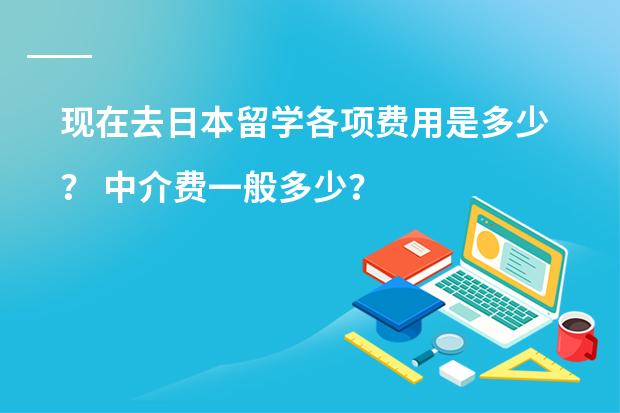 现在去日本留学各项费用是多少？ 中介费一般多少？